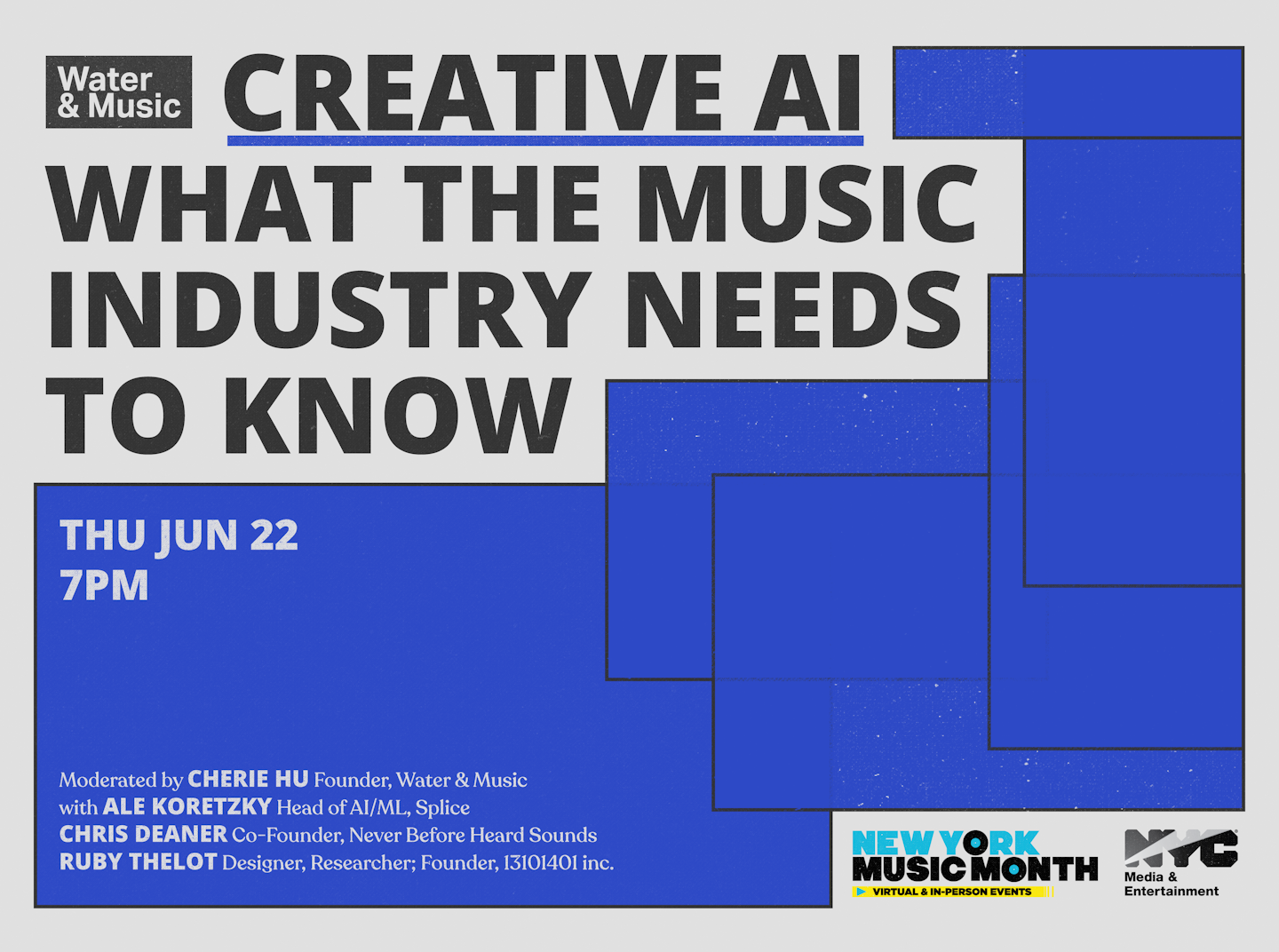 Water & Music

CREATIVE AI

WHAT THE MUSIC INDUSTRY NEEDS TO KNOW

THU JUN 22
7PM

Moderated by CHERIE HU Founder, Water & Music
with ALE KORETZKY Head of AI/ML, Splice
CHRIS DEANER Co-Founder, Never Before Heard Sounds
RUBY THELOT Designer, Researcher; Founder, 13101401 inc.

NEW YORK MUSIC MONTH
VIRTUAL & IN-PERSON EVENTS

NYC
Media & Entertainment